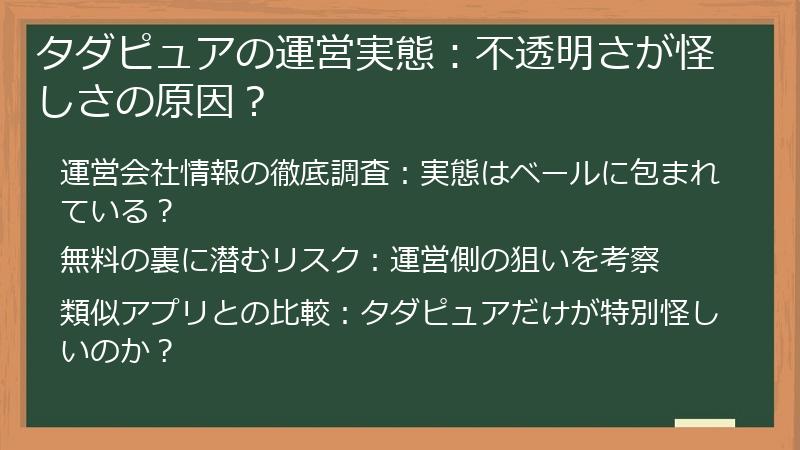 タダピュアの運営実態：不透明さが怪しさの原因？

運営会社情報の徹底調査：実態はベールに包まれている？

無料の裏に潜むリスク：運営側の狙いを考察

類似アプリとの比較：タダピュアだけが特別怪しいのか？